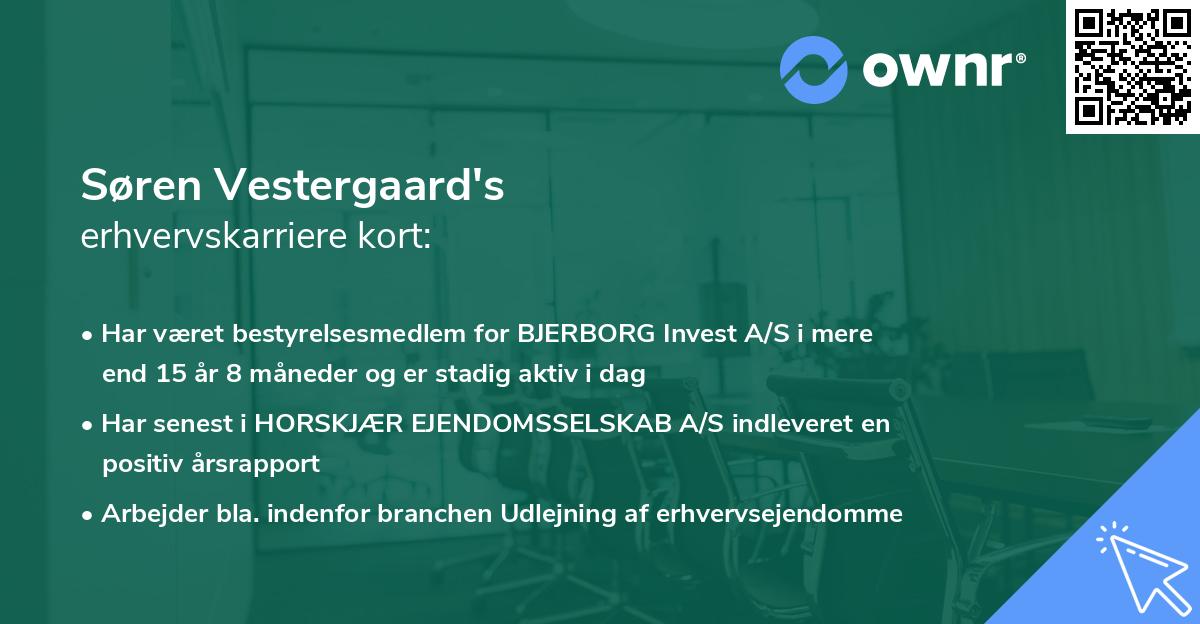 ownr®

Søren Vestergaard's
erhvervskarriere kort:

• Har været bestyrelsesmedlem for BJERBORG Invest A/S i mere end 15 år 8 måneder og er stadig aktiv i dag

• Har senest i HORSKJÆR EJENDOMSSELSKAB A/S indleveret en positiv årsrapport

• Arbejder bla. indenfor branchen Udlejning af erhvervsejendomme